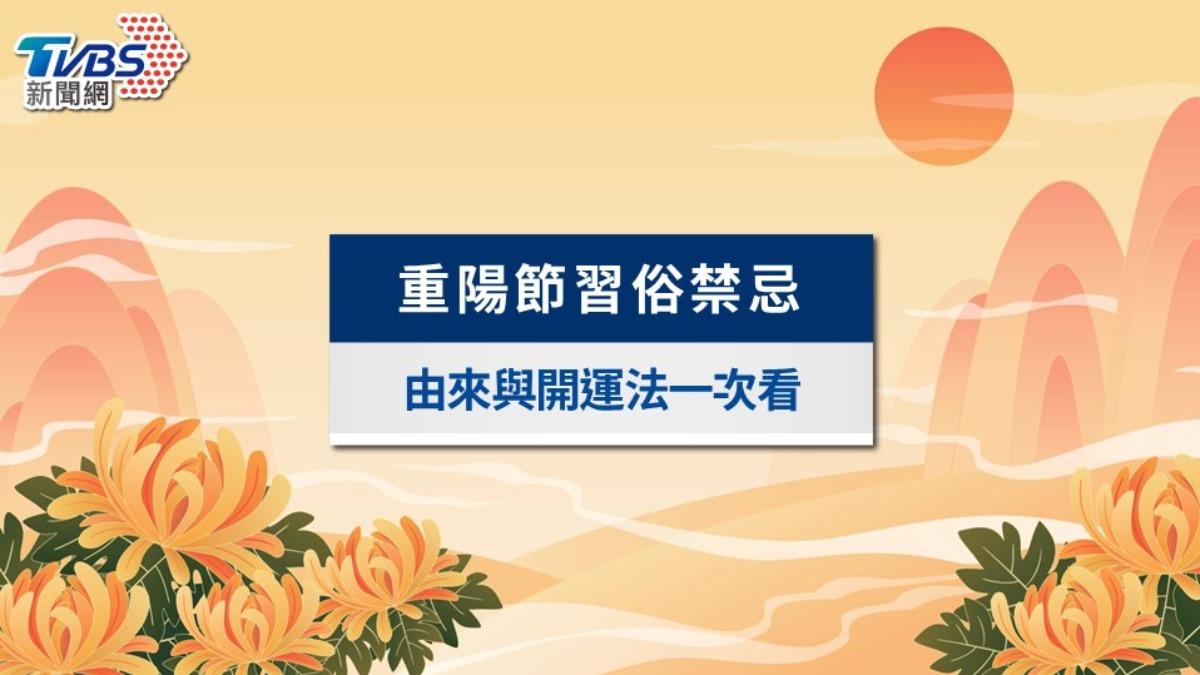 TVBS
新聞網

重陽節習俗禁忌

由來與開運法一次看